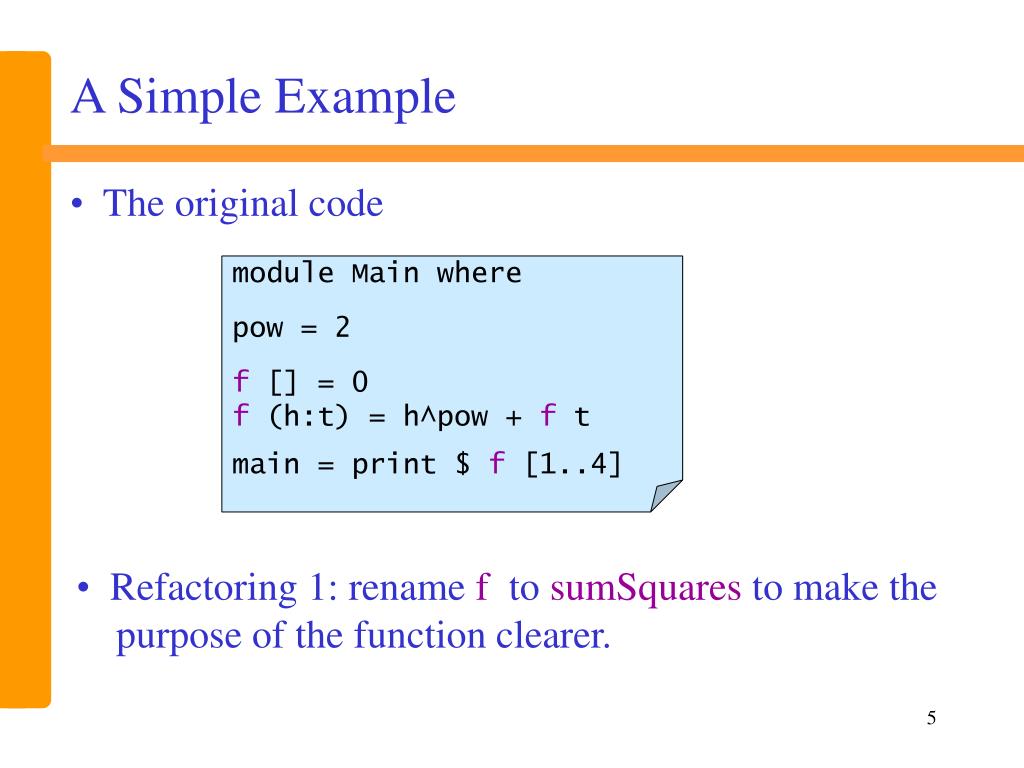 A Simple Example

• The original code

module Main where

pow = 2

f [] = 0
f (h:t) = h^pow + f t

main = print $ f [1..4]

• Refactoring 1: rename f to sumSquares to make the purpose of the function clearer.

5